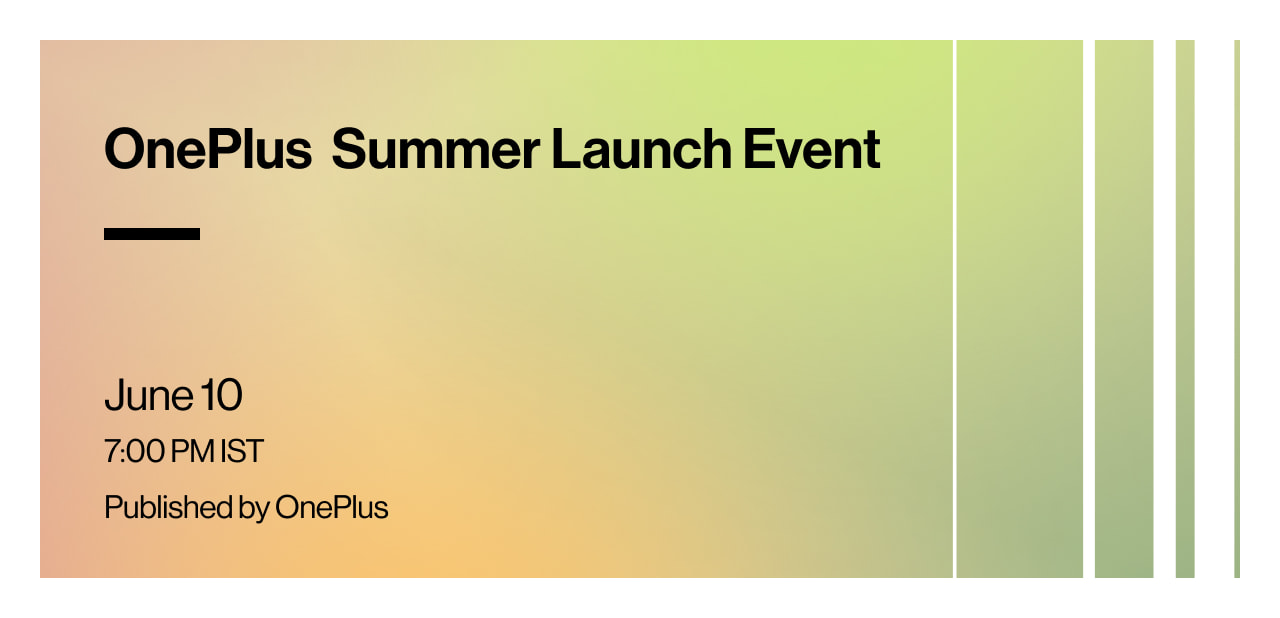 OnePlus Summer Launch Event

June 10

7:00 PM IST

Published by OnePlus